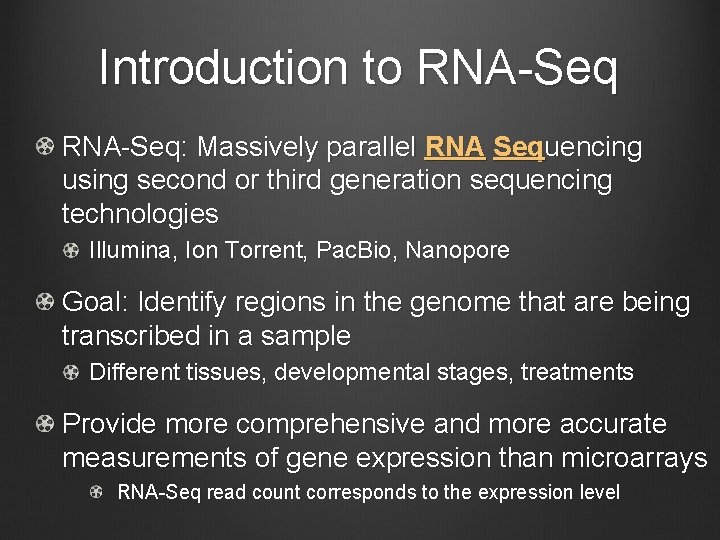 Introduction to RNA-Seq

RNA-Seq: Massively parallel RNA Sequencing using second or third generation sequencing technologies

Illumina, Ion Torrent, PacBio, Nanopore

Goal: Identify regions in the genome that are being transcribed in a sample

Different tissues, developmental stages, treatments

Provide more comprehensive and more accurate measurements of gene expression than microarrays

RNA-Seq read count corresponds to the expression level